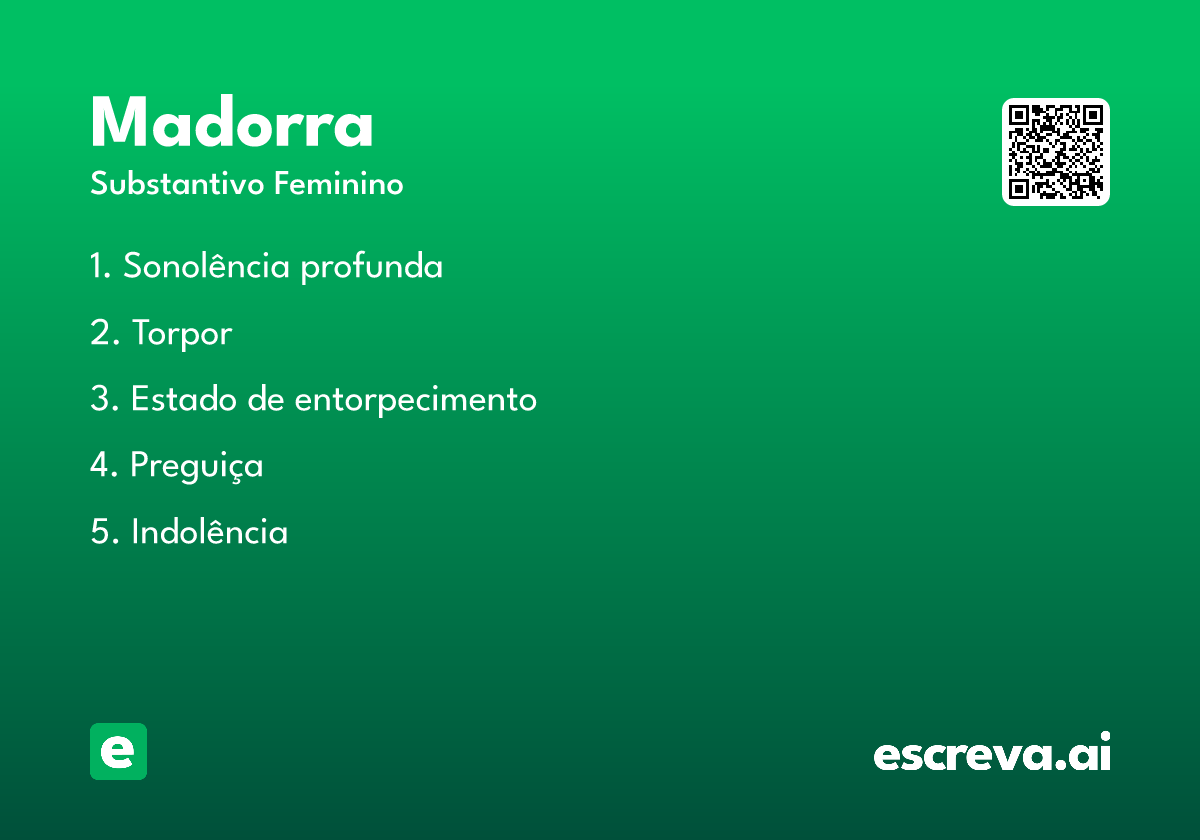 Madorra

Substantivo Feminino

1. Sonolência profunda

2. Torpor

3. Estado de entorpecimento

4. Preguiça

5. Indolência

e

escreva.ai